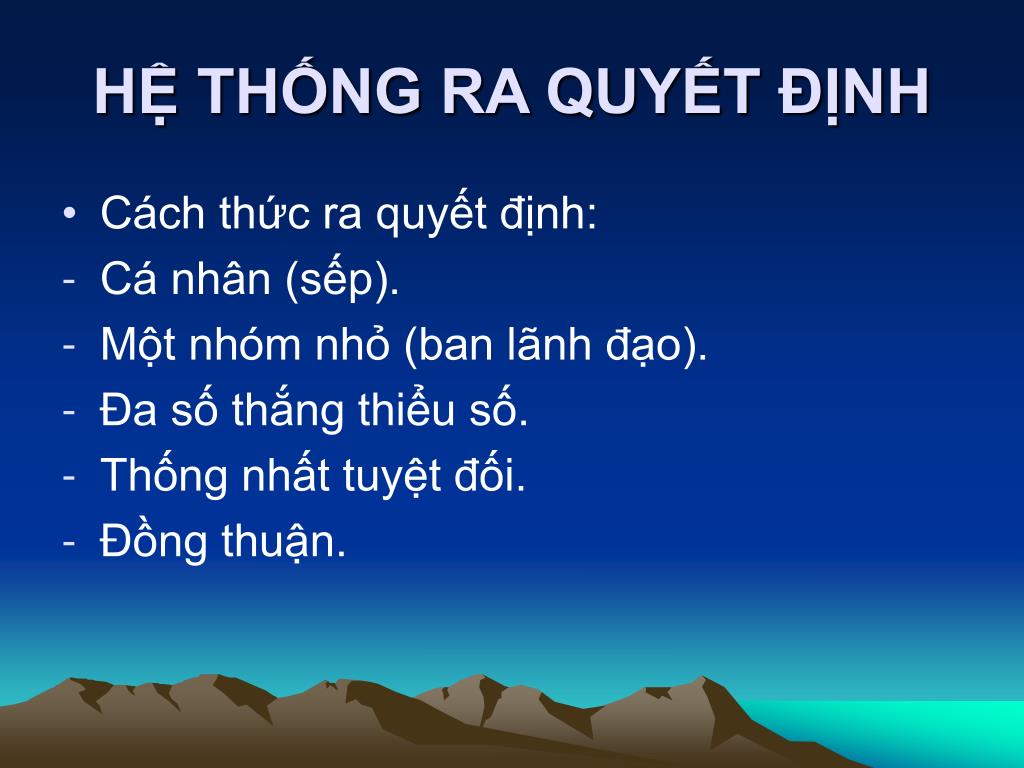 HỆ THỐNG RA QUYẾT ĐỊNH

• Cách thức ra quyết định:
- Cá nhân (sếp).
- Một nhóm nhỏ (ban lãnh đạo).
- Đa số thắng thiểu số.
- Thống nhất tuyệt đối.
- Đồng thuận.